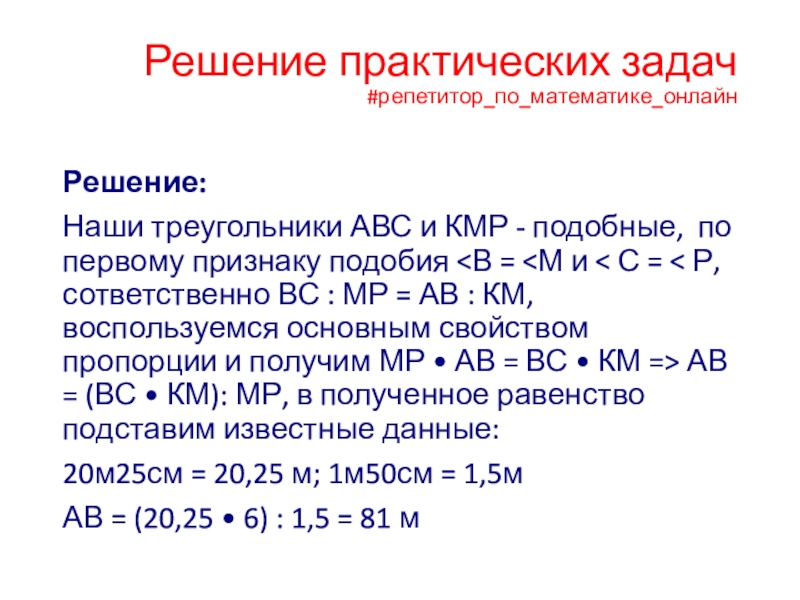 Решение практических задач
#репетитор_по_математике_онлайн

Решение:

Наши треугольники АВС и КМР - подобные, по первому признаку подобия <В = <М и < С = < Р, сответственно ВС : МР = АВ : КМ, воспользуемся основным свойством пропорции и получим МР • АВ = ВС • КМ => АВ = (ВС • КМ): МР, в полученное равенство подставим известные данные:

20м25см = 20,25 м; 1м50см = 1,5м

АВ = (20,25 • 6) : 1,5 = 81 м